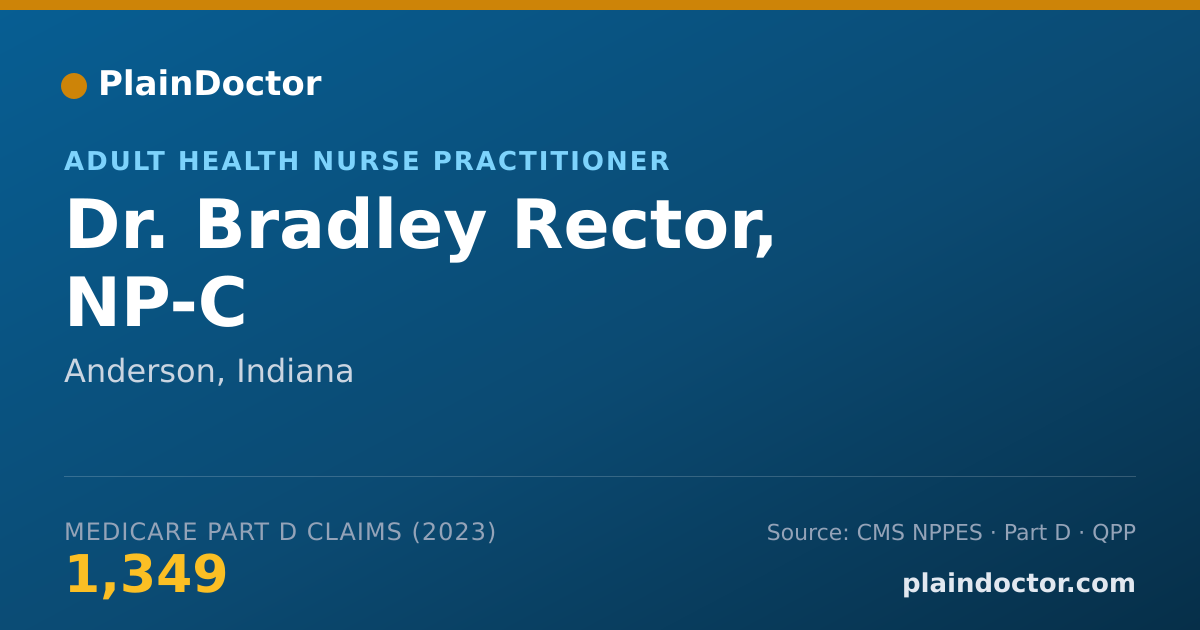 PlainDoctor

ADULT HEALTH NURSE PRACTITIONER

Dr. Bradley Rector, NP-C

Anderson, Indiana

MEDICARE PART D CLAIMS (2023)
1,349

Source: CMS NPPES · Part D · QPP
plaindoctor.com